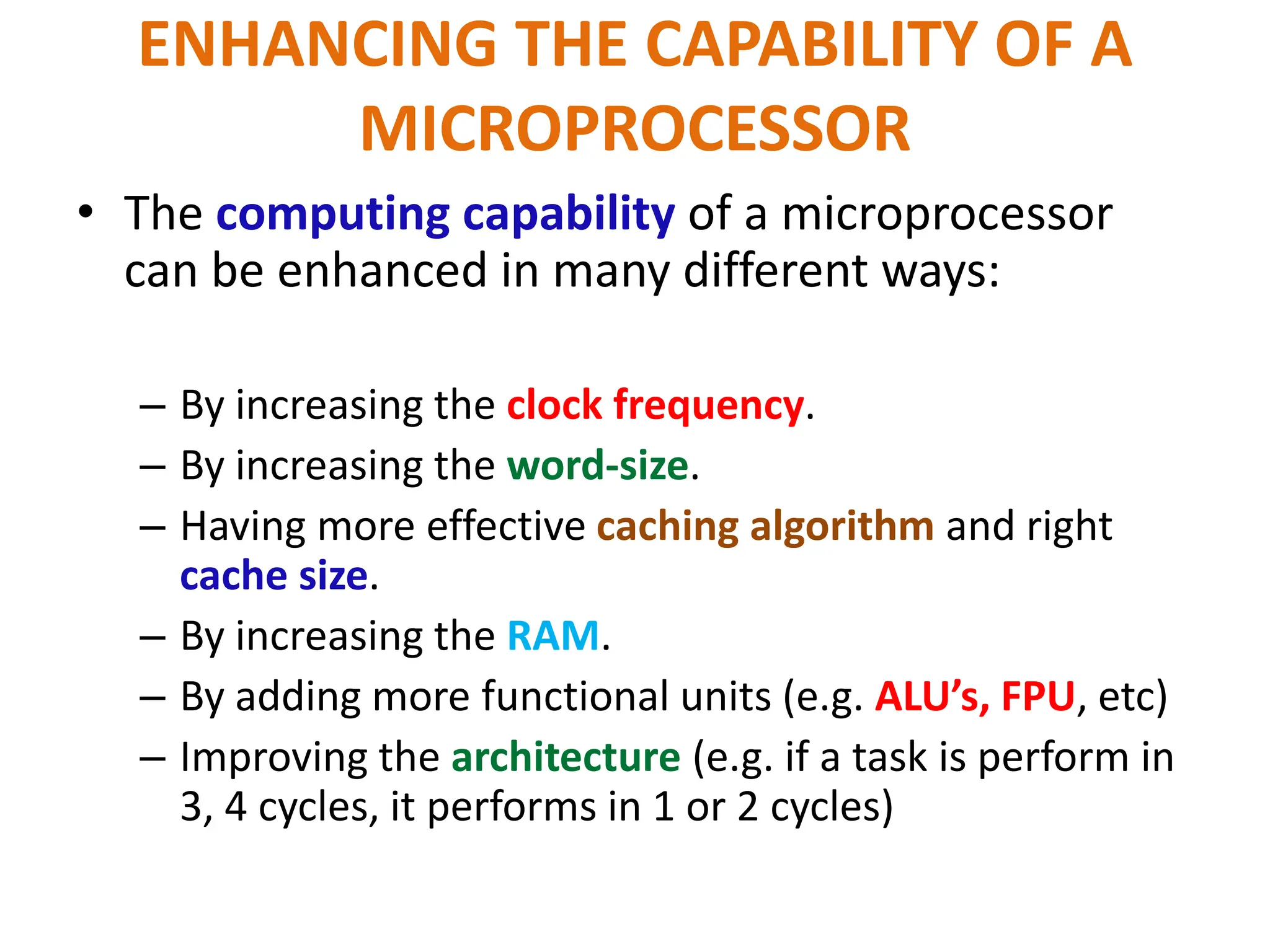 ENHANCING THE CAPABILITY OF A MICROPROCESSOR

• The computing capability of a microprocessor can be enhanced in many different ways:

– By increasing the clock frequency.
– By increasing the word-size.
– Having more effective caching algorithm and right cache size.
– By increasing the RAM.
– By adding more functional units (e.g. ALU’s, FPU, etc)
– Improving the architecture (e.g. if a task is perform in 3, 4 cycles, it performs in 1 or 2 cycles)